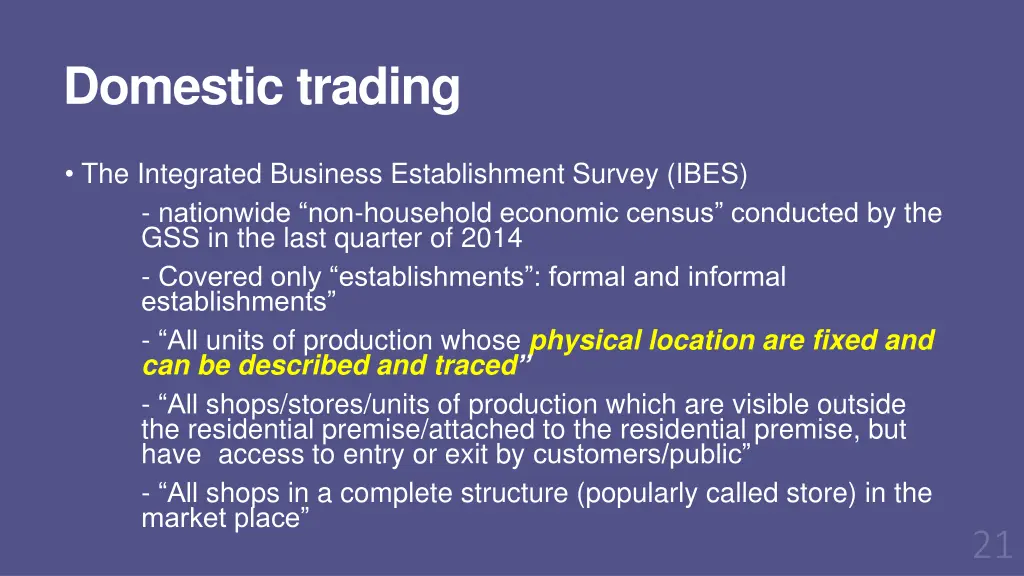 Domestic trading

• The Integrated Business Establishment Survey (IBES)

- nationwide “non-household economic census” conducted by the GSS in the last quarter of 2014

- Covered only “establishments”: formal and informal establishments”

- “All units of production whose physical location are fixed and can be described and traced”

- “All shops/stores/units of production which are visible outside the residential premise/attached to the residential premise, but have access to entry or exit by customers/public”

- “All shops in a complete structure (popularly called store) in the market place”

21